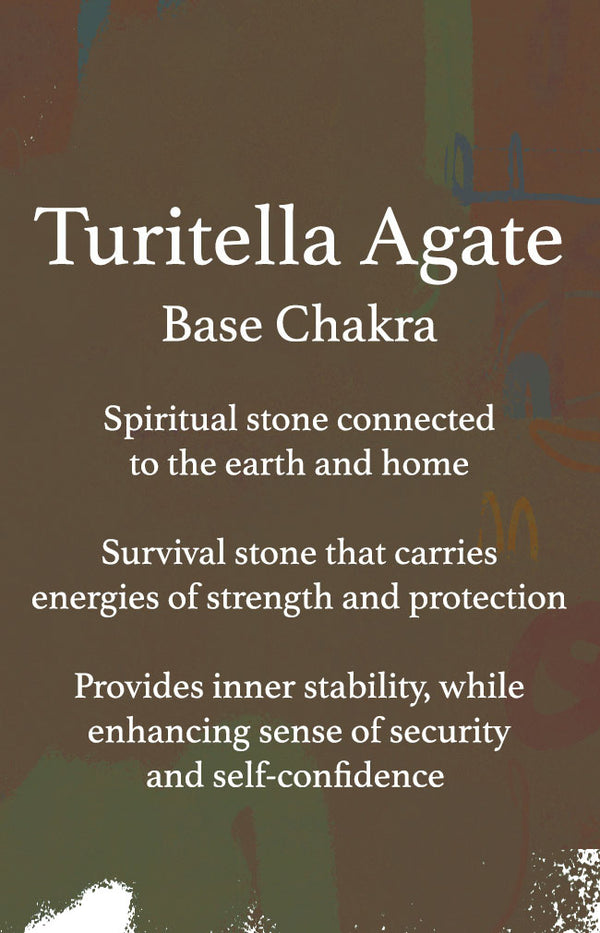 Turitella Agate
Base Chakra

Spiritual stone connected to the earth and home

Survival stone that carries energies of strength and protection

Provides inner stability, while enhancing sense of security and self-confidence